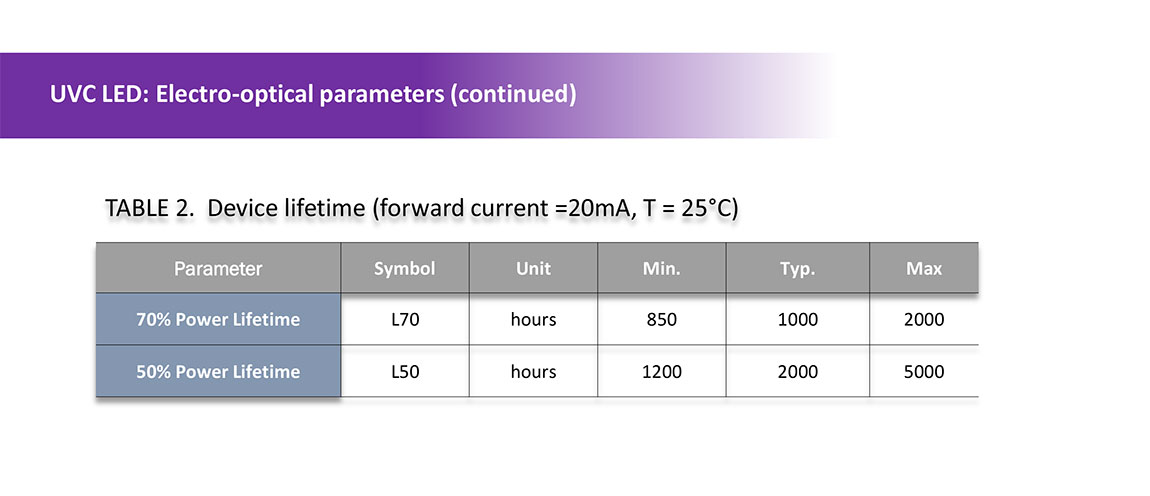 UVC LED: Electro-optical parameters (continued)

TABLE 2. Device lifetime (forward current =20mA, T = 25°C)

| Parameter | Symbol | Unit | Min. | Typ. | Max |
|---|---|---|---|---|---|
| 70% Power Lifetime | L70 | hours | 850 | 1000 | 2000 |
| 50% Power Lifetime | L50 | hours | 1200 | 2000 | 5000 |